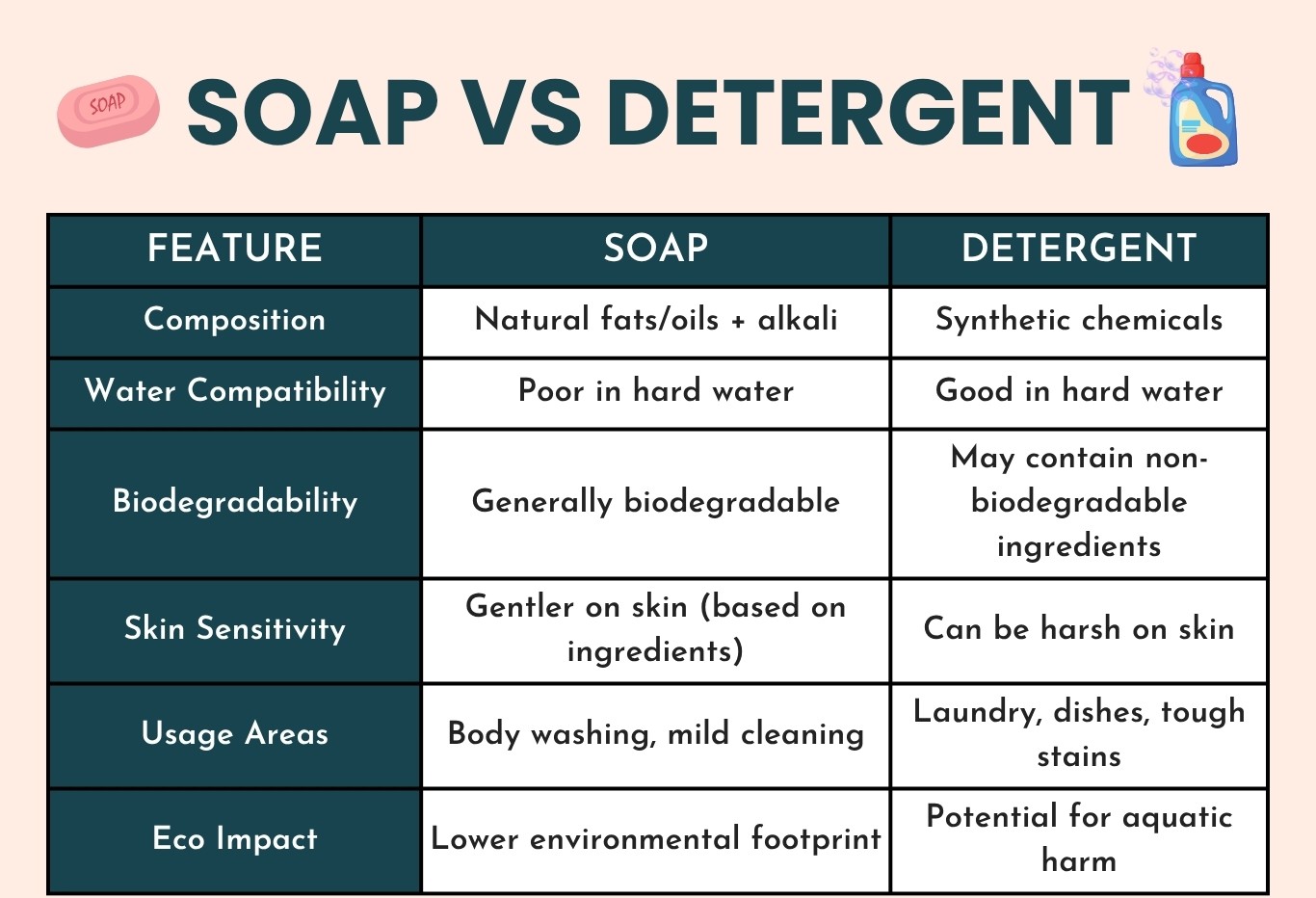 SOAP

SOAP VS DETERGENT

| FEATURE | SOAP | DETERGENT |
|---|---|---|
| Composition | Natural fats/oils + alkali | Synthetic chemicals |
| Water Compatibility | Poor in hard water | Good in hard water |
| Biodegradability | Generally biodegradable | May contain non-biodegradable ingredients |
| Skin Sensitivity | Gentler on skin (based on ingredients) | Can be harsh on skin |
| Usage Areas | Body washing, mild cleaning | Laundry, dishes, tough stains |
| Eco Impact | Lower environmental footprint | Potential for aquatic harm |